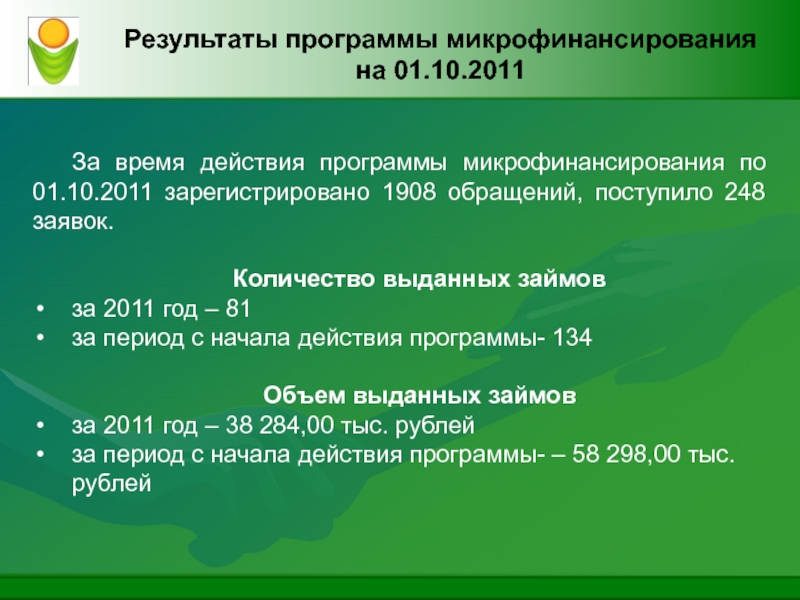 Результаты программы микрофинансирования на 01.10.2011

За время действия программы микрофинансирования по 01.10.2011 зарегистрировано 1908 обращений, поступило 248 заявок.

Количество выданных займов
• за 2011 год – 81
• за период с начала действия программы- 134

Объем выданных займов
• за 2011 год – 38 284,00 тыс. рублей
• за период с начала действия программы- – 58 298,00 тыс. рублей